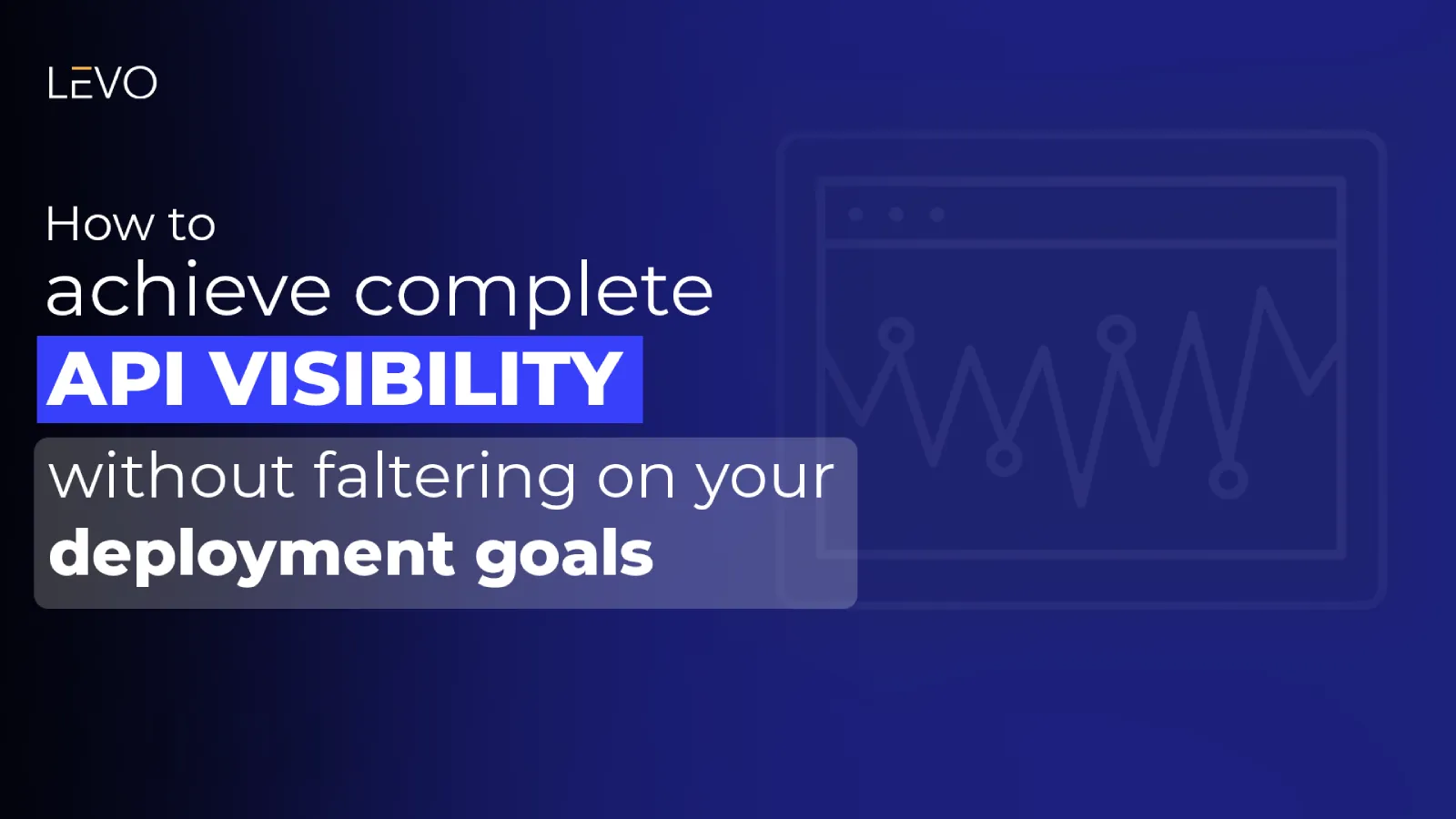 LEVO

How to achieve complete API VISIBILITY without faltering on your deployment goals